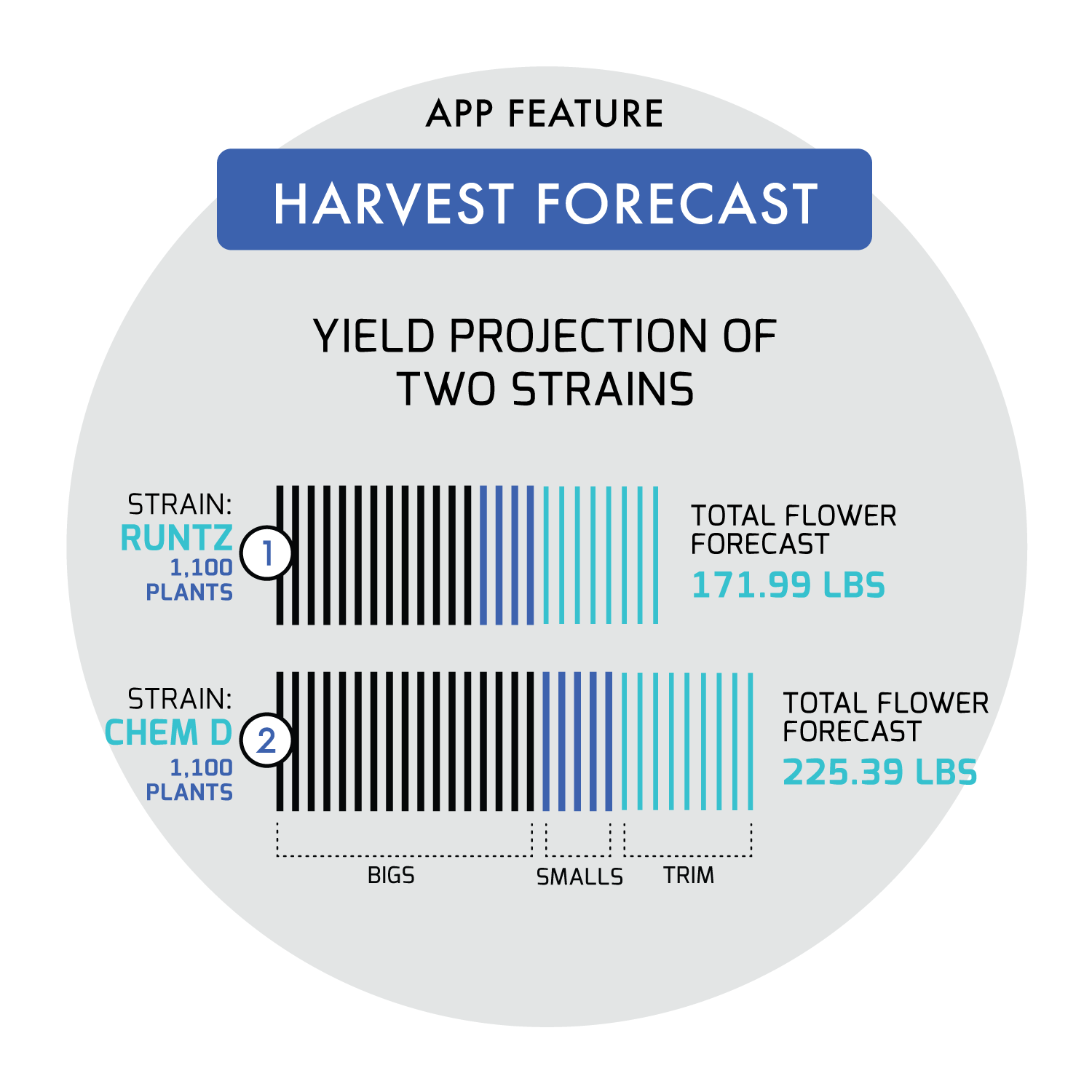 APP FEATURE

HARVEST FORECAST

YIELD PROJECTION OF TWO STRAINS

STRAIN:
RUNTZ
1,100
PLANTS

1

TOTAL FLOWER FORECAST
171.99 LBS

STRAIN:
CHEM D
1,100
PLANTS

2

TOTAL FLOWER FORECAST
225.39 LBS

BIGS

SMALLS

TRIM